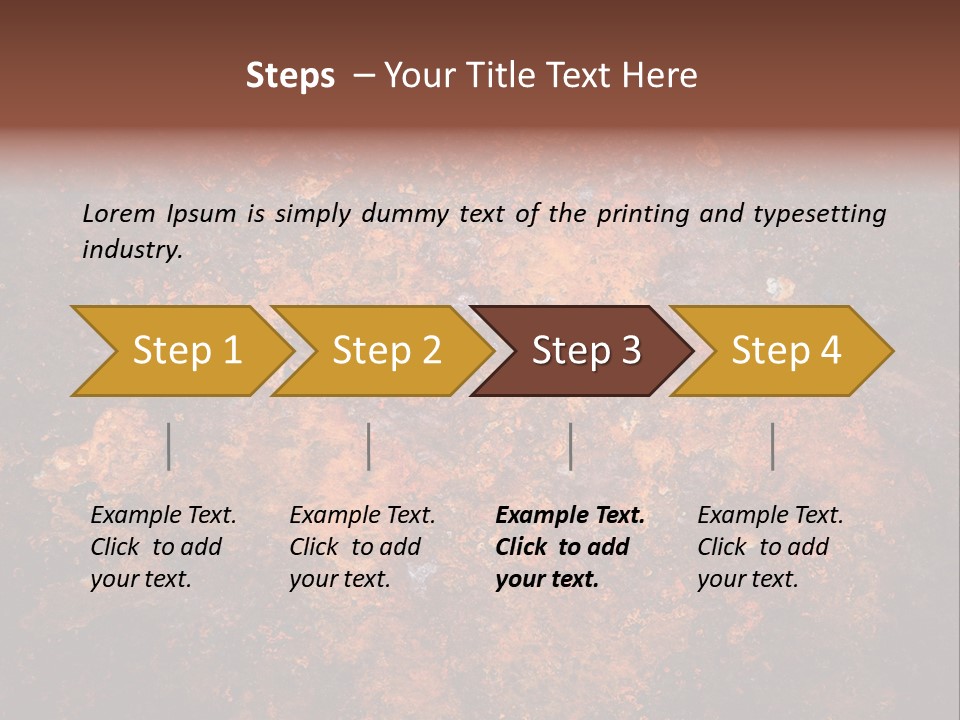 Steps – Your Title Text Here

Lorem Ipsum is simply dummy text of the printing and typesetting industry.

Step 1

Step 2

Step 3

Step 4

Example Text. Click to add your text.

Example Text. Click to add your text.

Example Text. Click to add your text.

Example Text. Click to add your text.